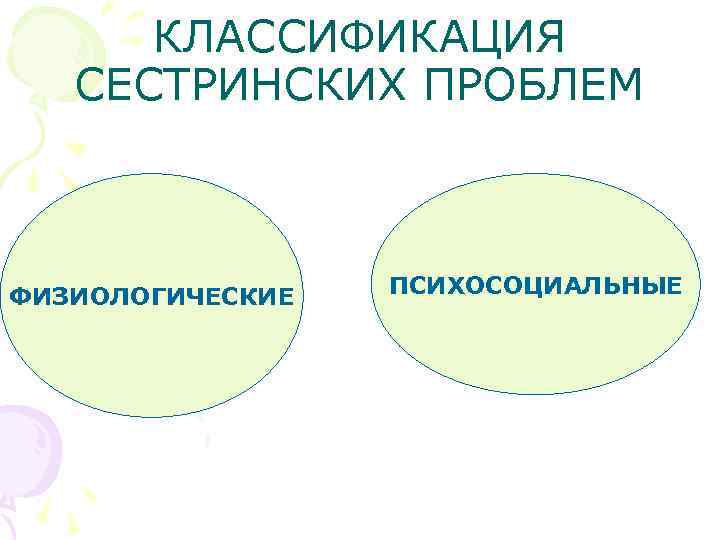 КЛАССИФИКАЦИЯ СЕСТРИНСКИХ ПРОБЛЕМ

ФИЗИОЛОГИЧЕСКИЕ

ПСИХОСОЦИАЛЬНЫЕ